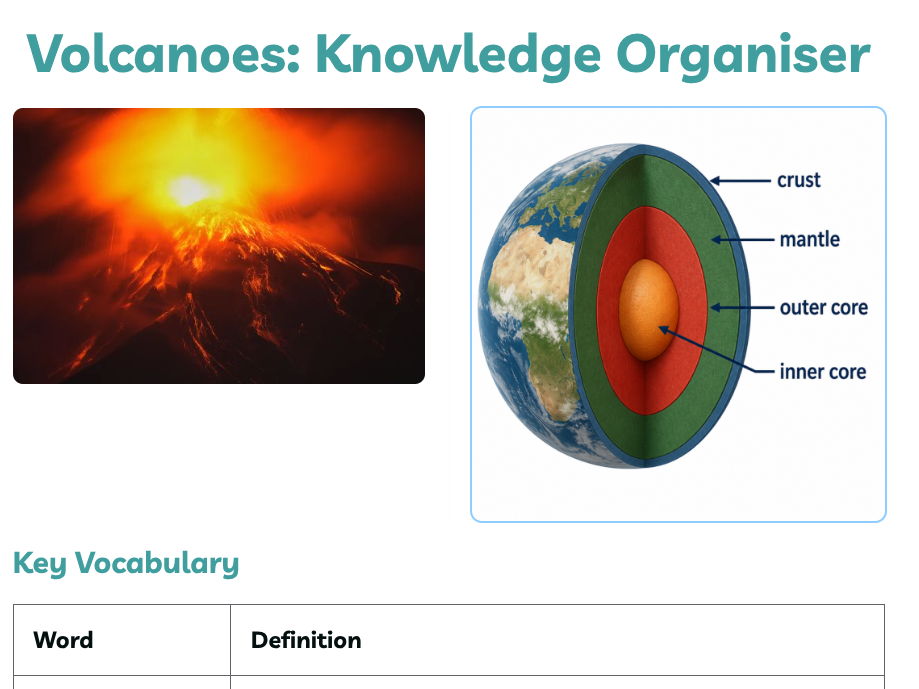 Volcanoes: Knowledge Organiser

crust
mantle
outer core
inner core

Key Vocabulary

| Word | Definition |
|---|---|